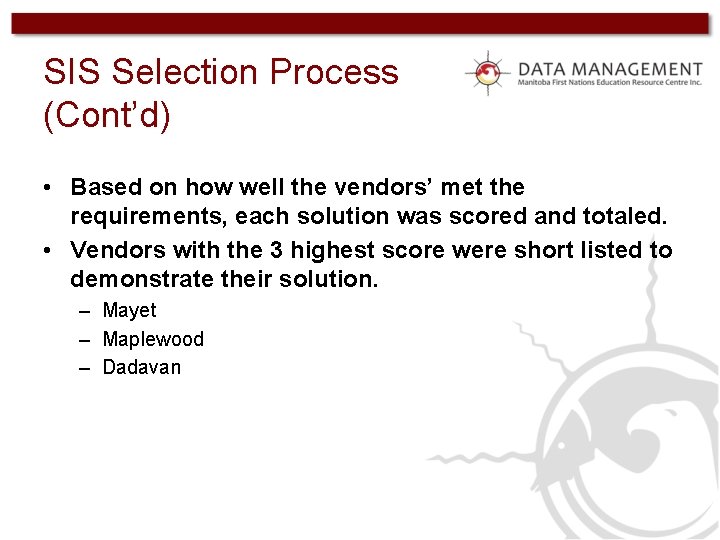 SIS Selection Process (Cont'd)

DATA MANAGEMENT
Manitoba First Nations Education Resource Centre Inc.

• Based on how well the vendors' met the requirements, each solution was scored and totaled.
• Vendors with the 3 highest score were short listed to demonstrate their solution.
– Mayet
– Maplewood
– Dadavan